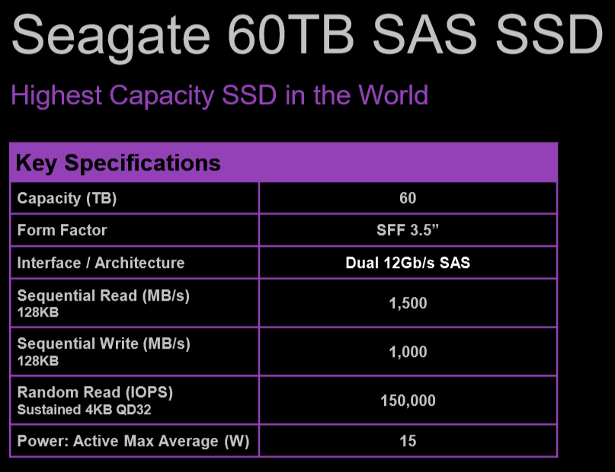 Seagate 60TB SAS SSD

Highest Capacity SSD in the World

| Key Specifications | |
|---|---|
| Capacity (TB) | 60 |
| Form Factor | SFF 3.5” |
| Interface / Architecture | Dual 12Gb/s SAS |
| Sequential Read (MB/s) 128KB | 1,500 |
| Sequential Write (MB/s) 128KB | 1,000 |
| Random Read (IOPS) Sustained 4KB QD32 | 150,000 |
| Power: Active Max Average (W) | 15 |